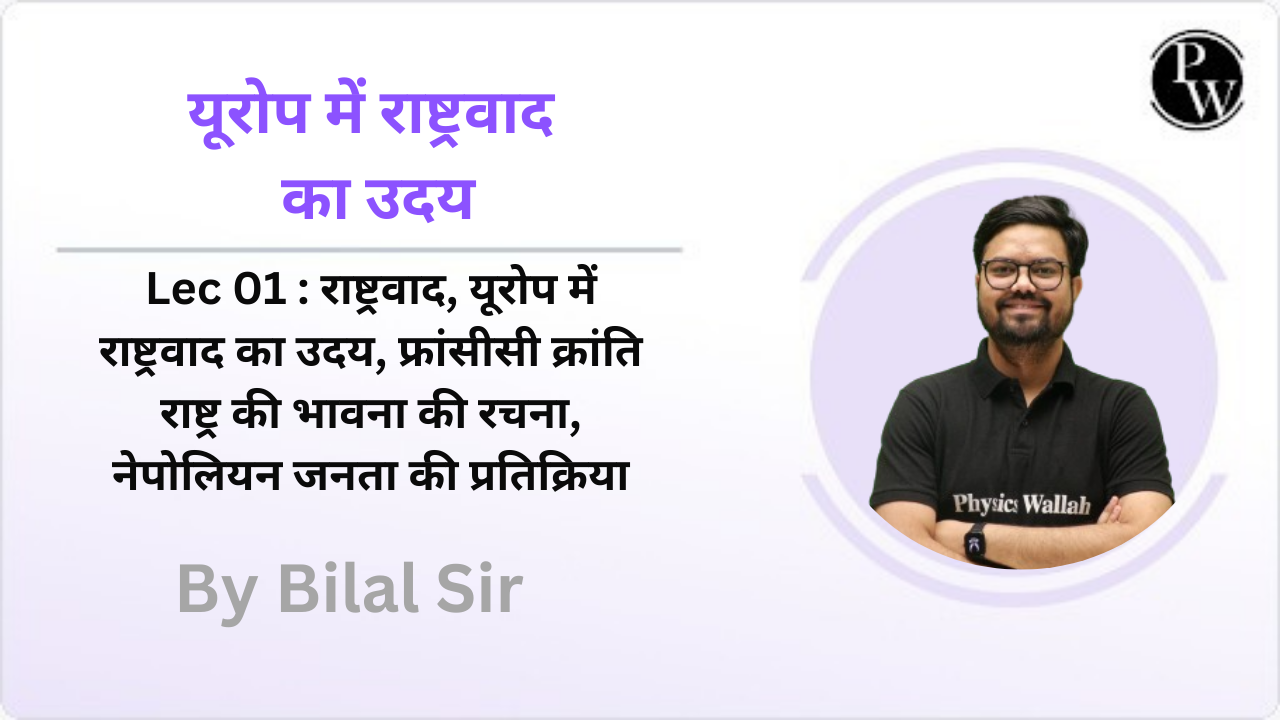 यूरोप में राष्ट्रवाद का उदय

Lec 01 : राष्ट्रवाद, यूरोप में राष्ट्रवाद का उदय, फ्रांसीसी क्रांति राष्ट्र की भावना की रचना, नेपोलियन जनता की प्रतिक्रिया

By Bilal Sir

PW

Physics Wallah